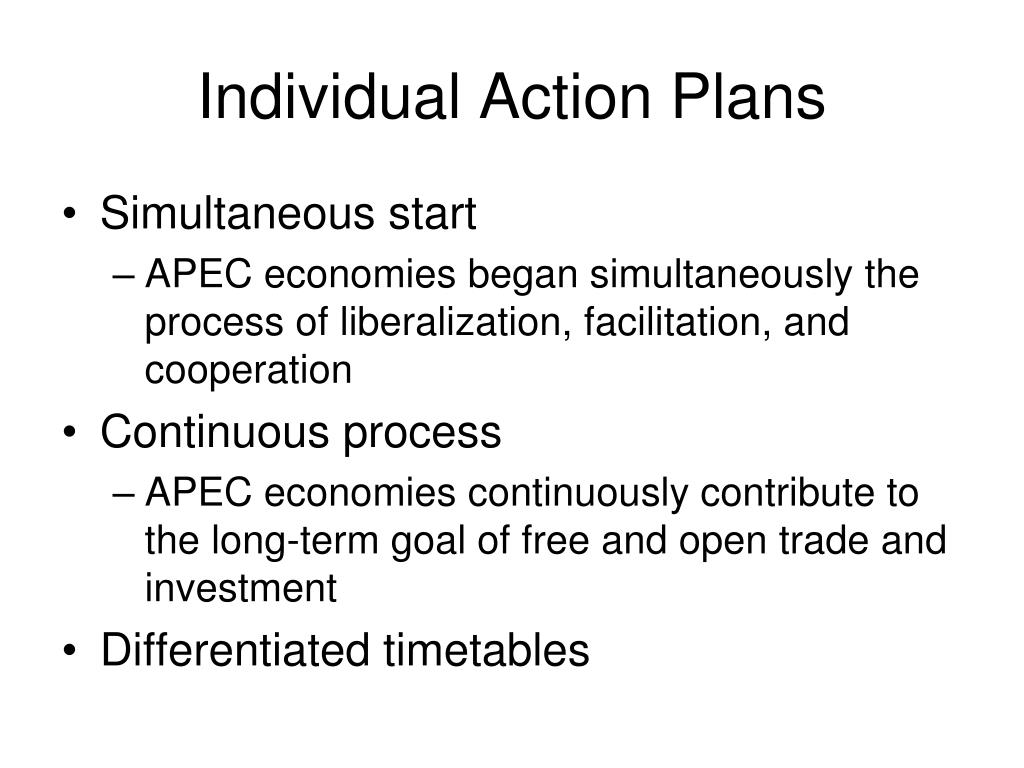 Individual Action Plans

• Simultaneous start
– APEC economies began simultaneously the process of liberalization, facilitation, and cooperation
• Continuous process
– APEC economies continuously contribute to the long-term goal of free and open trade and investment
• Differentiated timetables